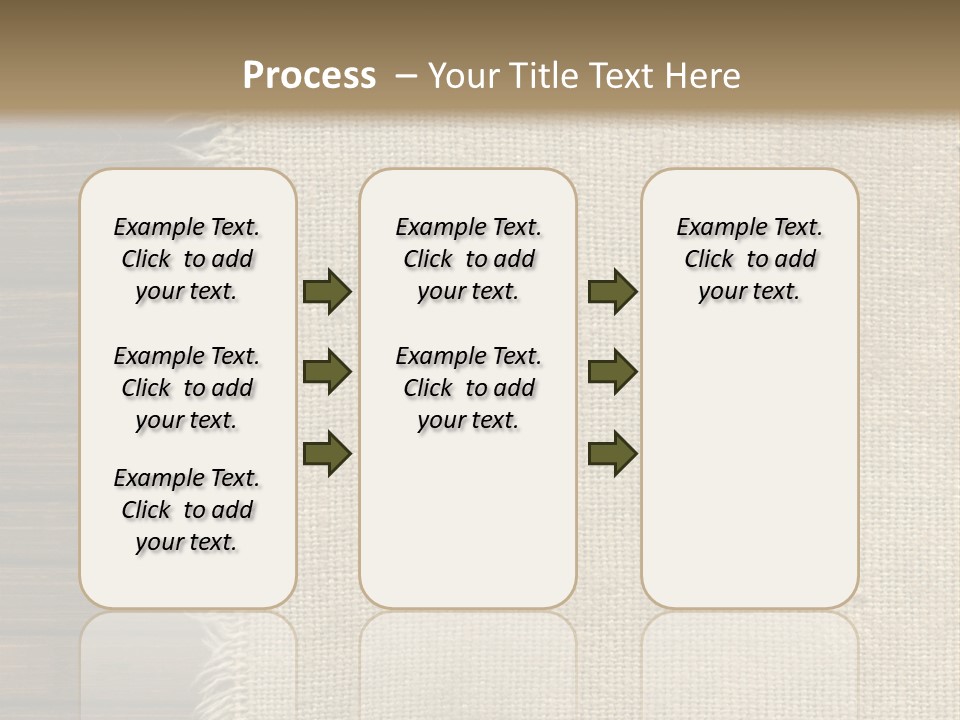 Process – Your Title Text Here

Example Text. Click to add your text.

Example Text. Click to add your text.

Example Text. Click to add your text.

Example Text. Click to add your text.

Example Text. Click to add your text.

Example Text. Click to add your text.